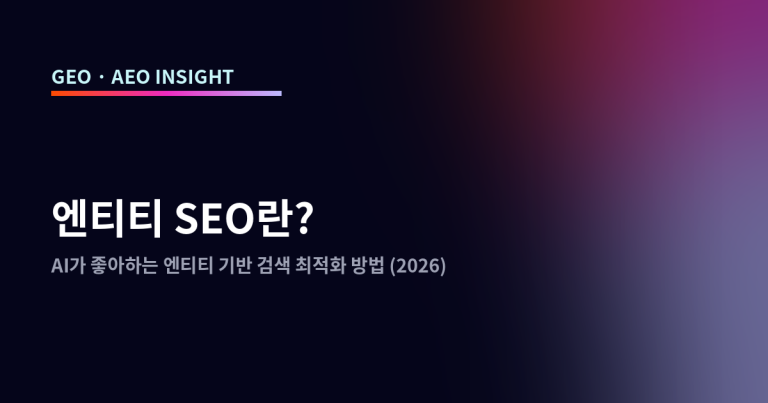 GEO · AEO INSIGHT

엔티티 SEO란?

AI가 좋아하는 엔티티 기반 검색 최적화 방법 (2026)